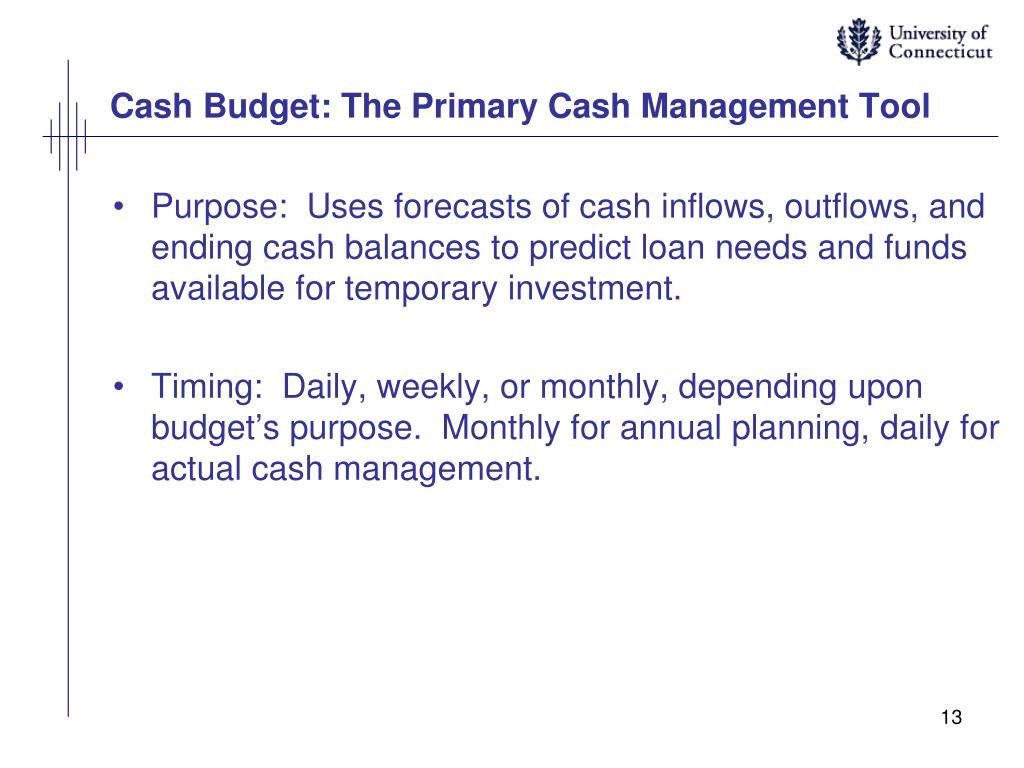 University of Connecticut

Cash Budget: The Primary Cash Management Tool

• Purpose: Uses forecasts of cash inflows, outflows, and ending cash balances to predict loan needs and funds available for temporary investment.

• Timing: Daily, weekly, or monthly, depending upon budget’s purpose. Monthly for annual planning, daily for actual cash management.

13